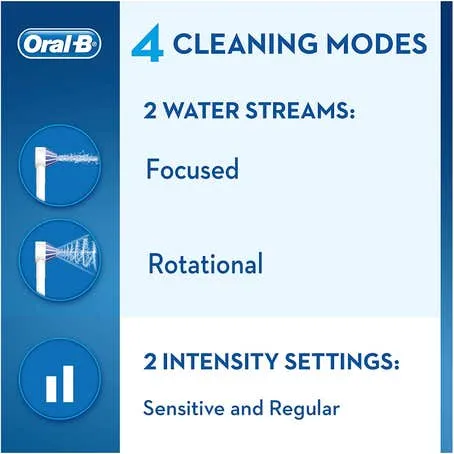 Oral-B

4 CLEANING MODES

2 WATER STREAMS:

Focused

Rotational

2 INTENSITY SETTINGS:

Sensitive and Regular